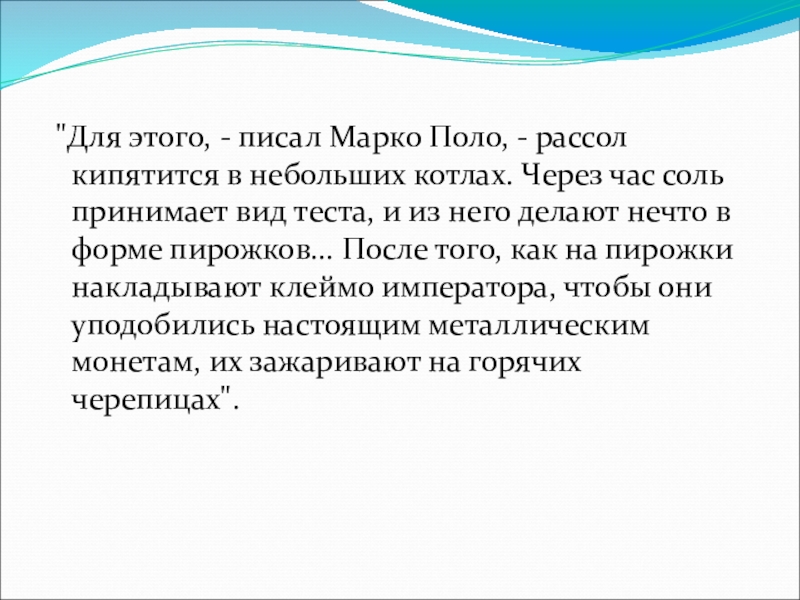 "Для этого, - писал Марко Поло, - рассол кипятится в небольших котлах. Через час соль принимает вид теста, и из него делают нечто в форме пирожков... После того, как на пирожки накладывают клеймо императора, чтобы они уподобились настоящим металлическим монетам, их зажаривают на горячих черепицах".